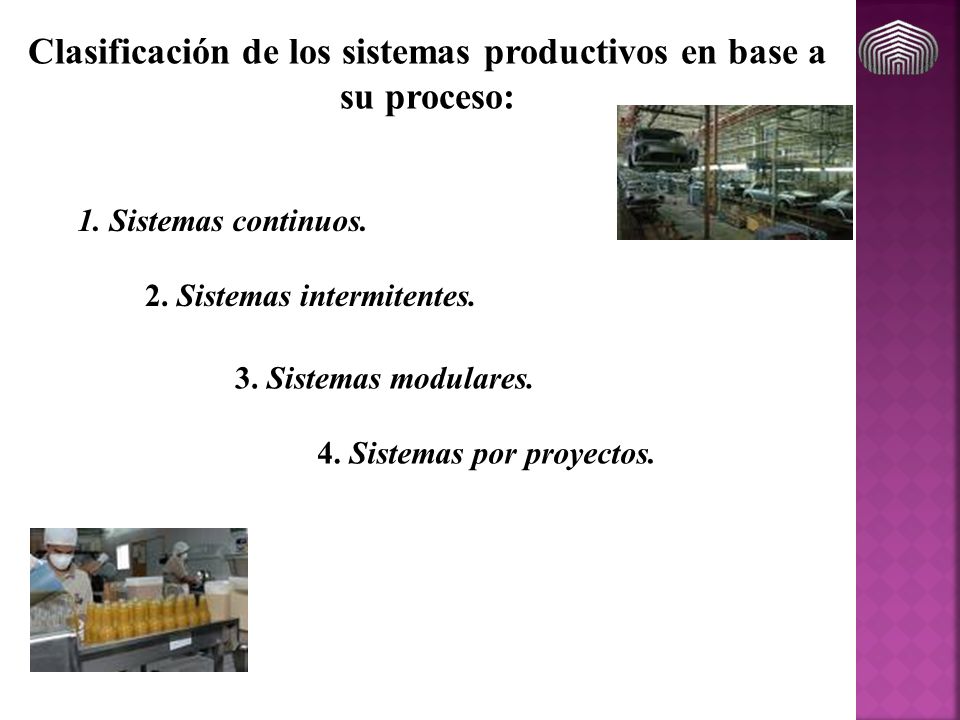 Clasificación de los sistemas productivos en base a su proceso:

1. Sistemas continuos.

2. Sistemas intermitentes.

3. Sistemas modulares.

4. Sistemas por proyectos.